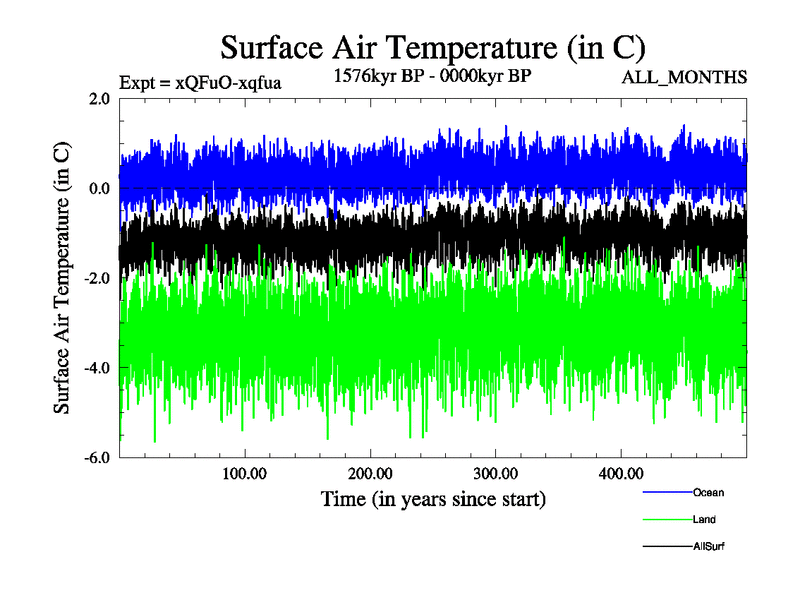 Surface Air Temperature (in C)

Expt = xQFuO-xqfua

1576kyr BP - 0000kyr BP

ALL_MONTHS

Surface Air Temperature (in C)

2.0

0.0

-2.0

-4.0

-6.0

100.00

200.00

300.00

400.00

Time (in years since start)

Ocean

Land

AllSurf